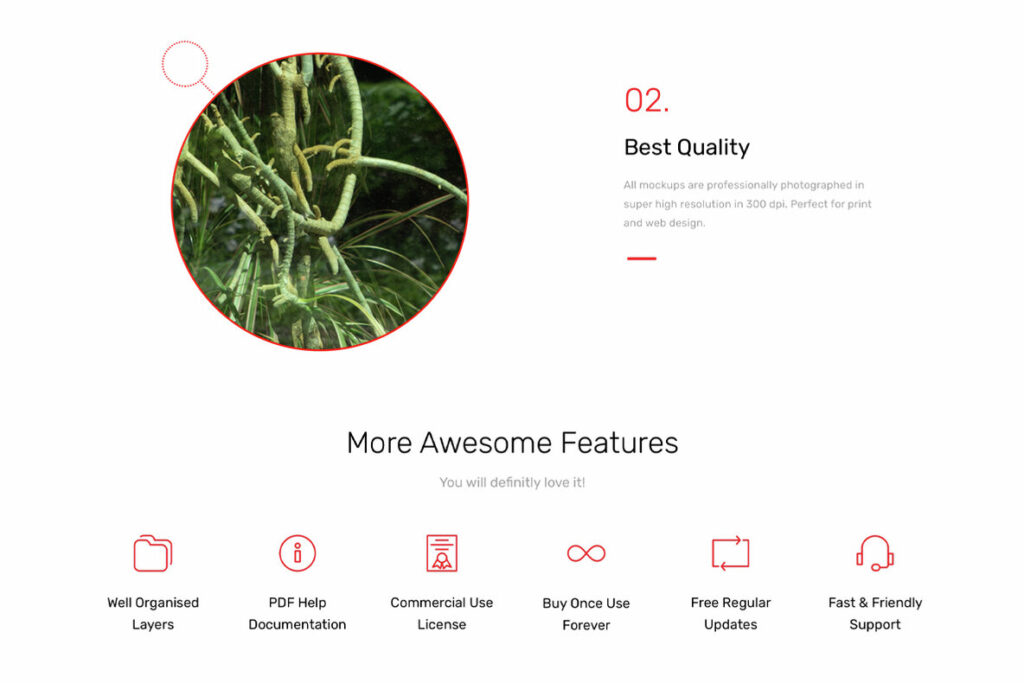 02.

Best Quality

All mockups are professionally photographed in super high resolution in 300 dpi. Perfect for print and web design.

More Awesome Features

You will definitly love it!

Well Organised Layers

PDF Help Documentation

Commercial Use License

Buy Once Use Forever

Free Regular Updates

Fast & Friendly Support